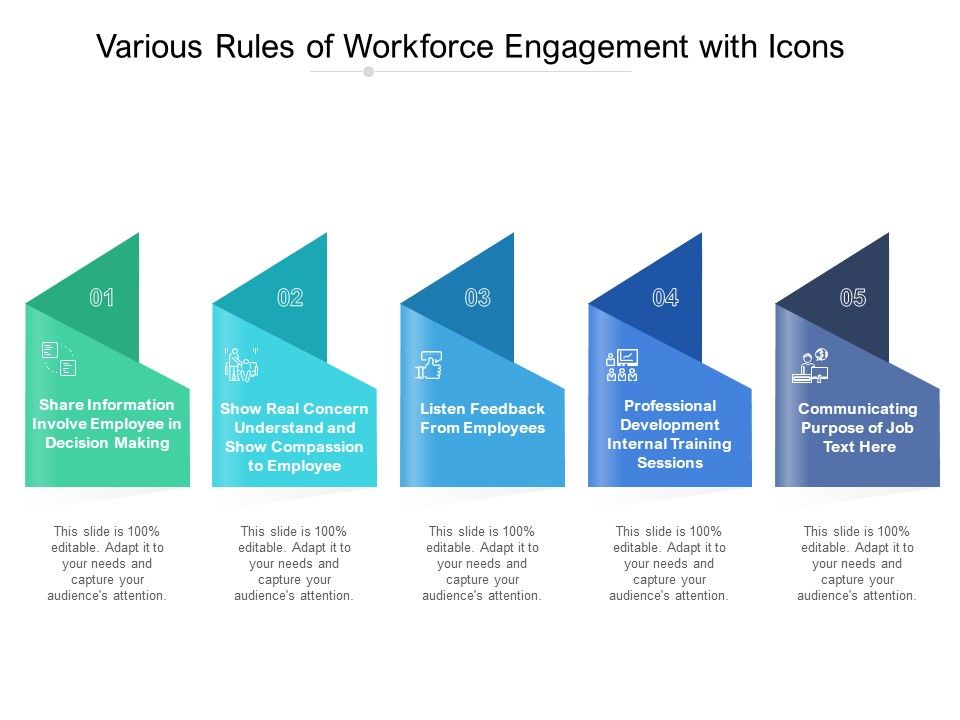 Various Rules of Workforce Engagement with Icons

01

Share Information Involve Employee in Decision Making

This slide is 100% editable. Adapt it to your needs and capture your audience's attention.

02

Show Real Concern Understand and Show Compassion to Employee

This slide is 100% editable. Adapt it to your needs and capture your audience's attention.

03

Listen Feedback From Employees

This slide is 100% editable. Adapt it to your needs and capture your audience's attention.

04

Professional Development Internal Training Sessions

This slide is 100% editable. Adapt it to your needs and capture your audience's attention.

05

Communicating Purpose of Job Text Here

This slide is 100% editable. Adapt it to your needs and capture your audience's attention.